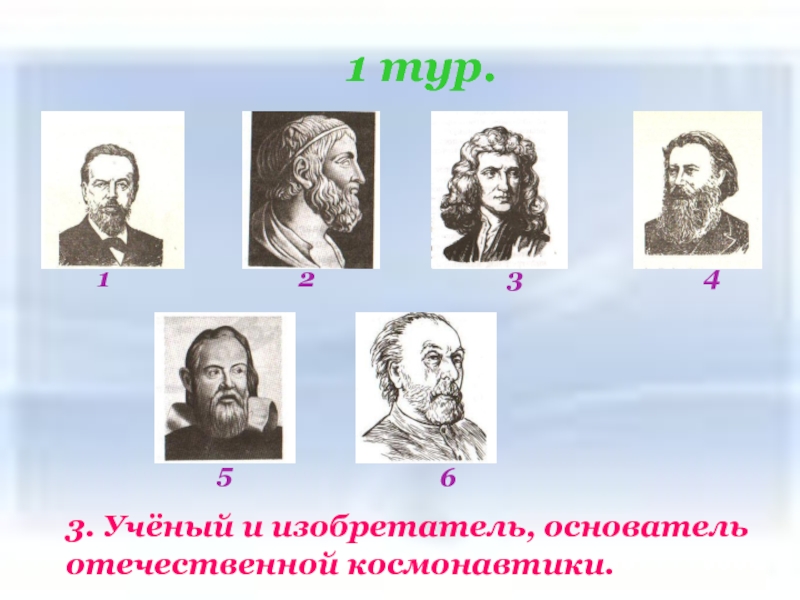 1 тур.

1 2 3 4

5 6

3. Учёный и изобретатель, основатель отечественной космонавтики.